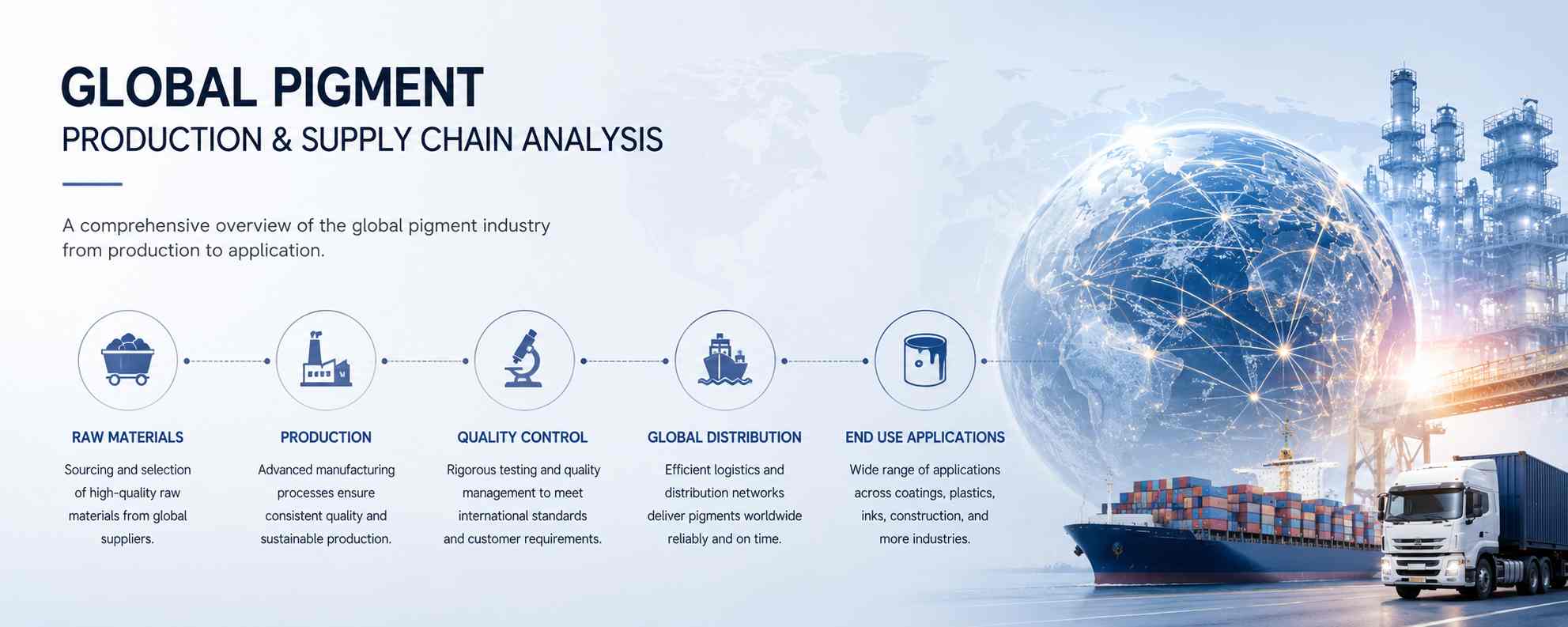 GLOBAL PIGMENT
PRODUCTION & SUPPLY CHAIN ANALYSIS

A comprehensive overview of the global pigment industry from production to application.

RAW MATERIALS
Sourcing and selection of high-quality raw materials from global suppliers.

PRODUCTION
Advanced manufacturing processes ensure consistent quality and sustainable production.

QUALITY CONTROL
Rigorous testing and quality management to meet international standards and customer requirements.

GLOBAL DISTRIBUTION
Efficient logistics and distribution networks deliver pigments worldwide reliably and on time.

END USE APPLICATIONS
Wide range of applications across coatings, plastics, inks, construction, and more industries.